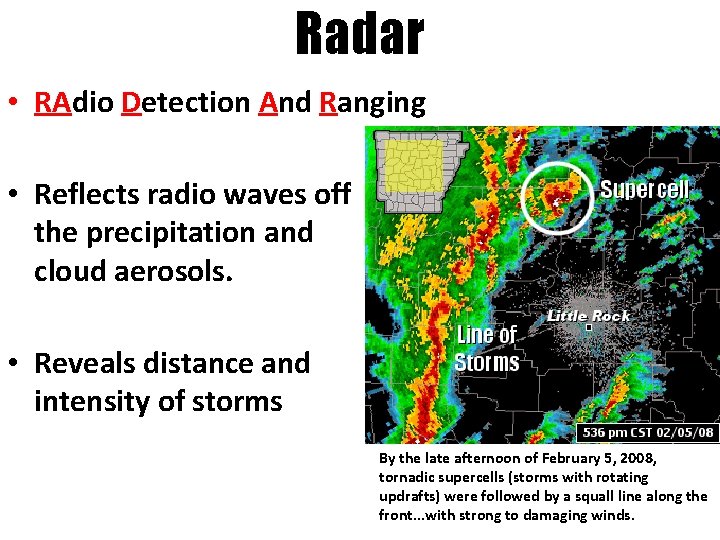 Radar

• RAdio Detection And Ranging

• Reflects radio waves off the precipitation and cloud aerosols.

• Reveals distance and intensity of storms

Supercell

Little Rock

Line of Storms

536 pm CST 02/05/08

By the late afternoon of February 5, 2008, tornadic supercells (storms with rotating updrafts) were followed by a squall line along the front...with strong to damaging winds.